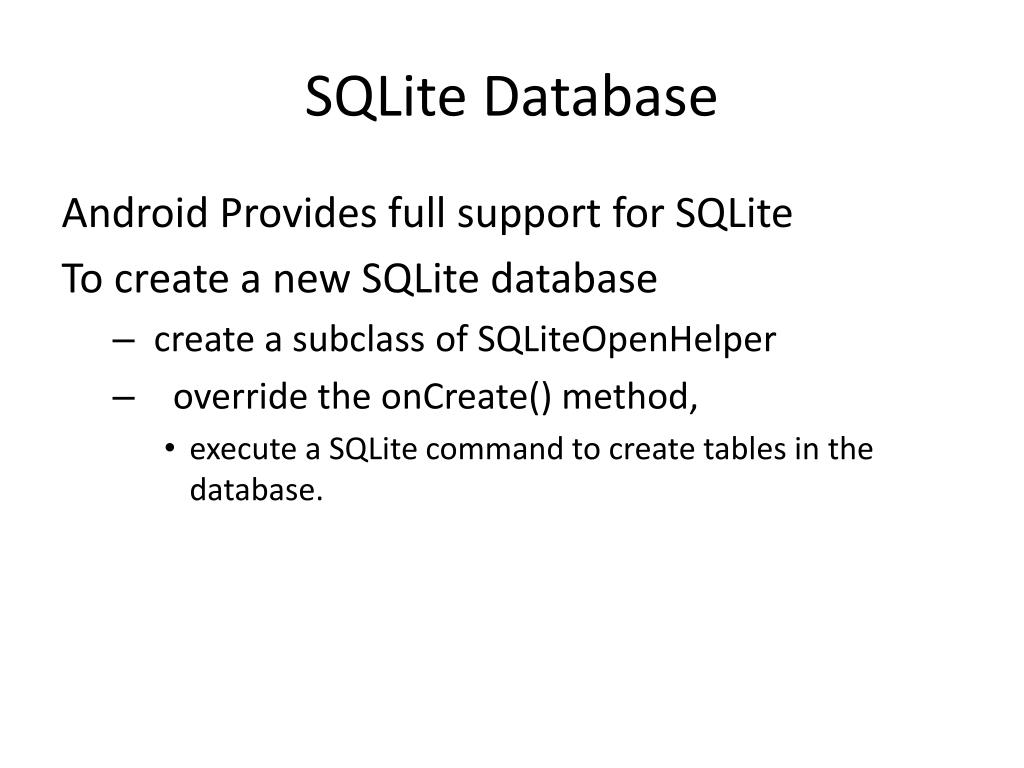 SQLite Database

Android Provides full support for SQLite

To create a new SQLite database

– create a subclass of SQLiteOpenHelper

– override the onCreate() method,

• execute a SQLite command to create tables in the database.